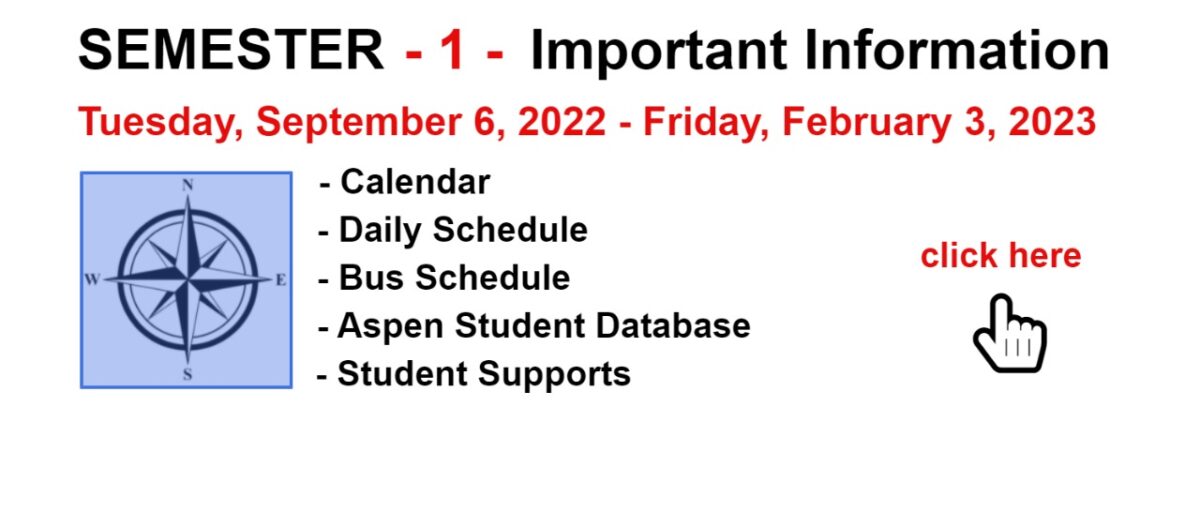 SEMESTER - 1 - Important Information

Tuesday, September 6, 2022 - Friday, February 3, 2023

N
W
E
S

- Calendar
- Daily Schedule
- Bus Schedule
- Aspen Student Database
- Student Supports

click here